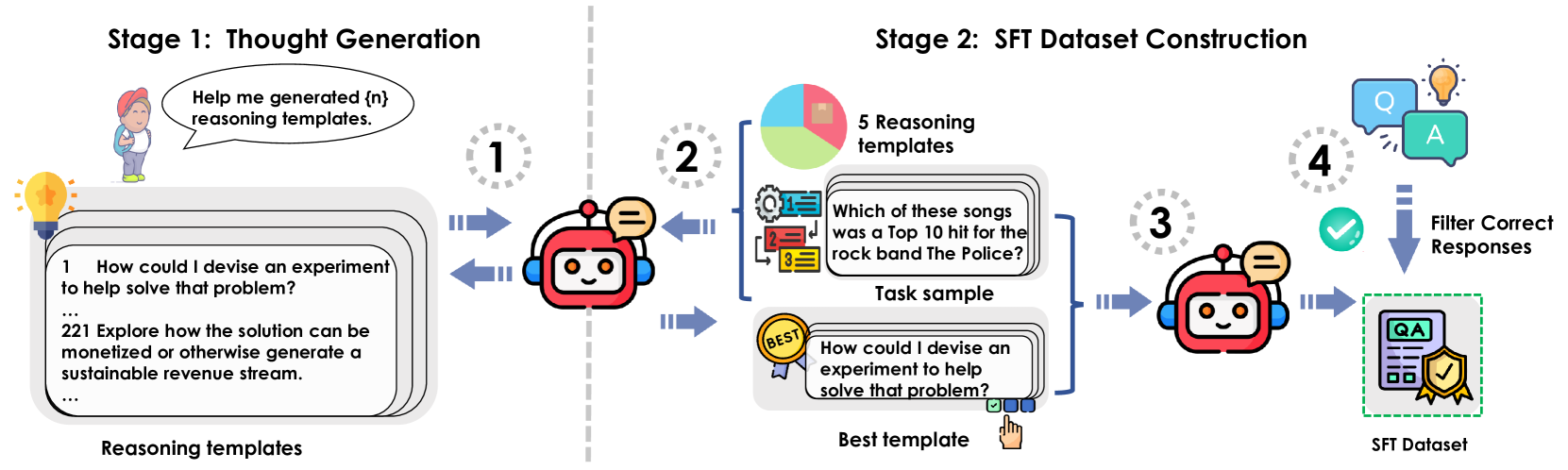 Stage 1: Thought Generation

Help me generated {n} reasoning templates.

1 How could I devise an experiment to help solve that problem?
...
221 Explore how the solution can be monetized or otherwise generate a sustainable revenue stream.
...

Reasoning templates

1

Stage 2: SFT Dataset Construction

2

5 Reasoning templates

1
2
3

Which of these songs was a Top 10 hit for the rock band The Police?

Task sample

BEST

How could I devise an experiment to help solve that problem?

Best template

3

4

Q

A

Filter Correct Responses

QA

SFT Dataset